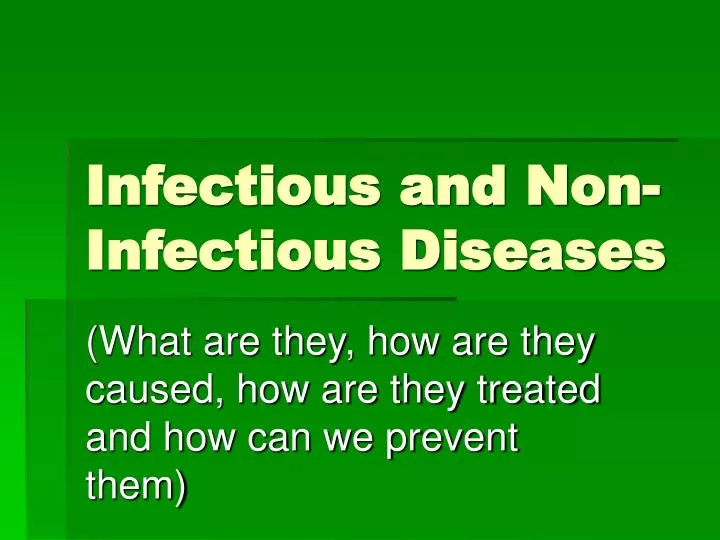 Infectious and Non-Infectious Diseases

(What are they, how are they caused, how are they treated and how can we prevent them)